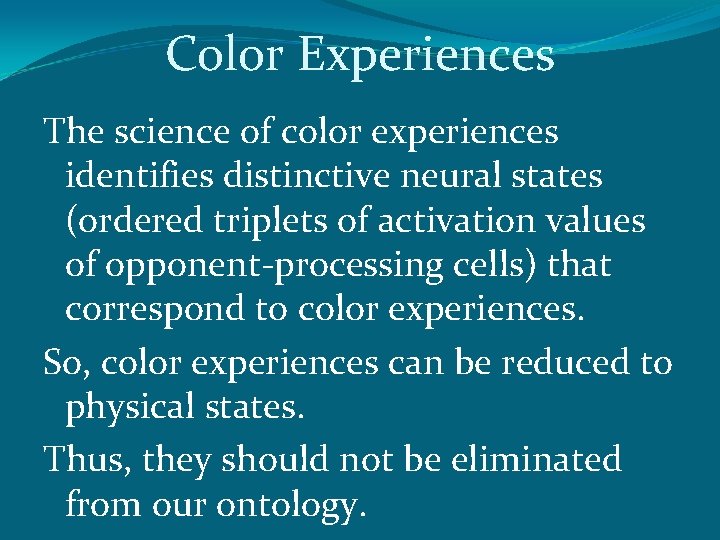 Color Experiences

The science of color experiences identifies distinctive neural states (ordered triplets of activation values of opponent-processing cells) that correspond to color experiences.

So, color experiences can be reduced to physical states.

Thus, they should not be eliminated from our ontology.